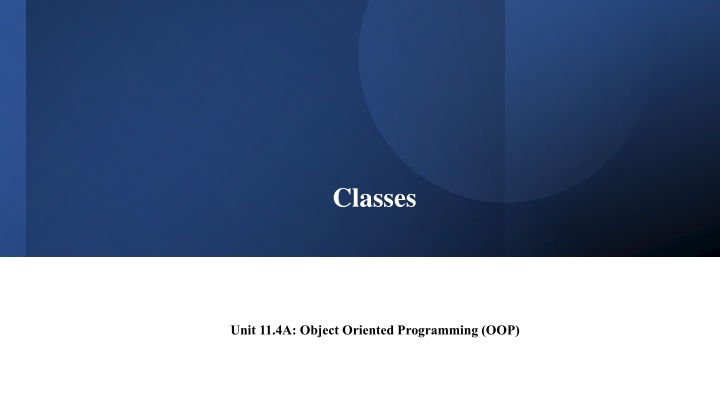 Classes

Unit 11.4A: Object Oriented Programming (OOP)